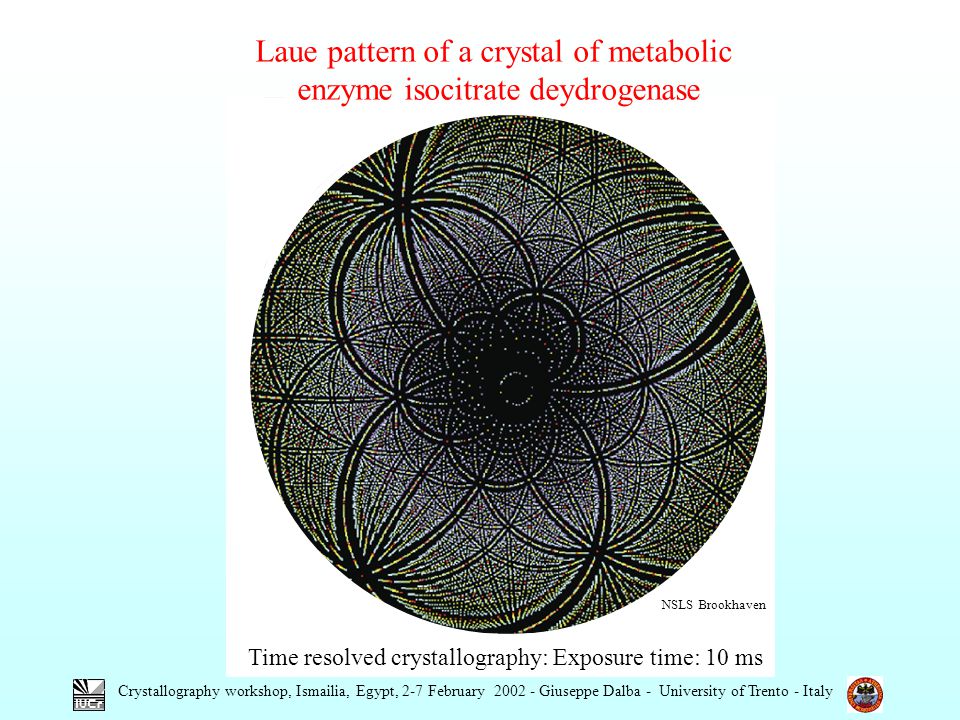 Laue pattern of a crystal of metabolic enzyme isocitrate deydrogenase

NSLS Brookhaven

Time resolved crystallography: Exposure time: 10 ms

IUCr

Crystallography workshop, Ismailia, Egypt, 2-7 February 2002 - Giuseppe Dalba - University of Trento - Italy